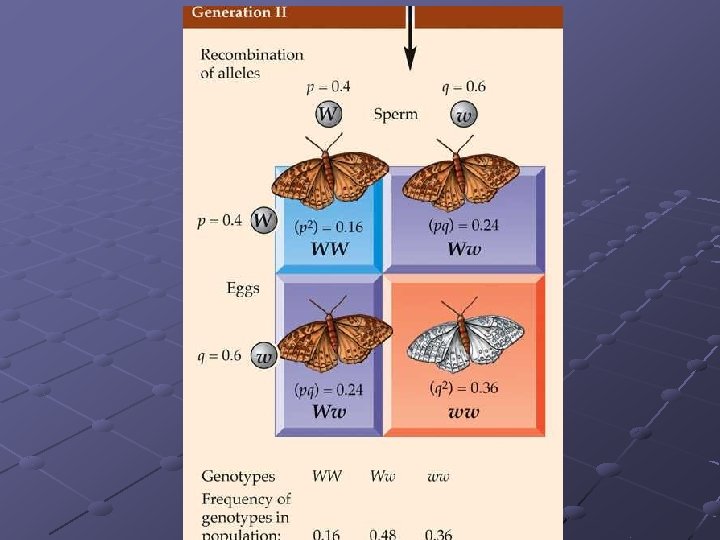 Generation II

Recombination of alleles

$p = 0.4$

W

Sperm

$q = 0.6$

w

$p = 0.4$ W

$(p^2) = 0.16$
WW

$(pq) = 0.24$
Ww

Eggs

$q = 0.6$ w

$(pq) = 0.24$
Ww

$(q^2) = 0.36$
ww

| Genotypes | WW | Ww | ww |
|---|---|---|---|
| Frequency of genotypes in population: | 0.16 | 0.48 | 0.36 |